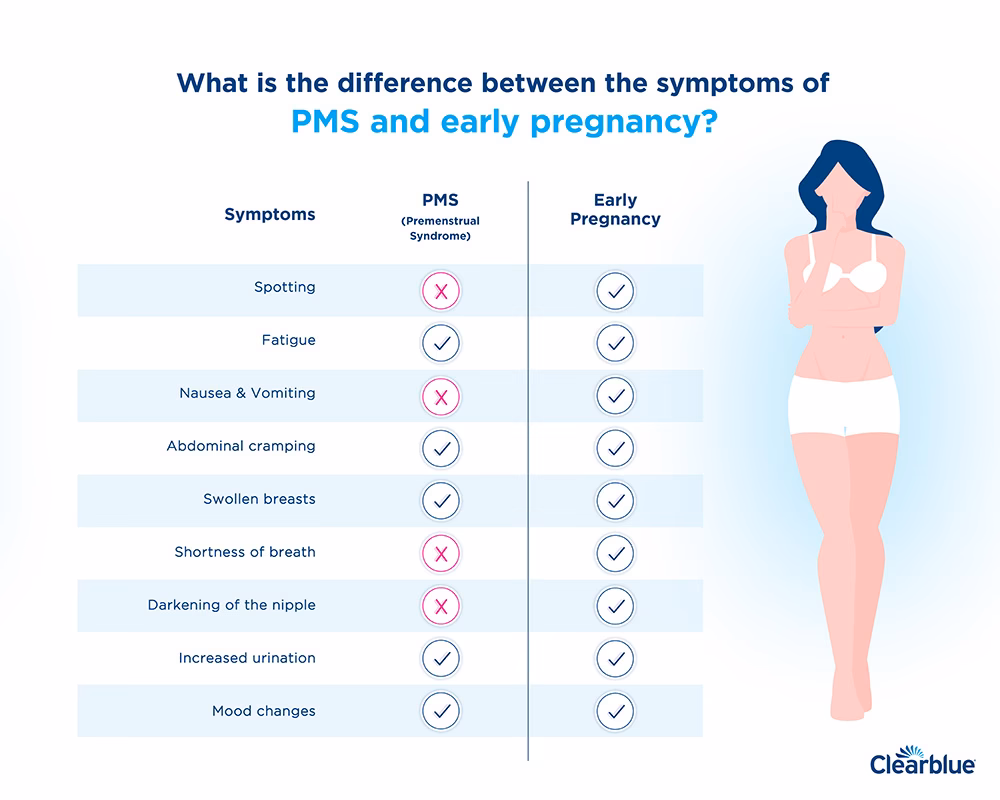 What is the difference between the symptoms of PMS and early pregnancy?

| Symptoms | PMS (Premenstrual Syndrome) | Early Pregnancy |
|---|---|---|
| Spotting | ✗ | ✓ |
| Fatigue | ✓ | ✓ |
| Nausea & Vomiting | ✗ | ✓ |
| Abdominal cramping | ✓ | ✓ |
| Swollen breasts | ✓ | ✓ |
| Shortness of breath | ✗ | ✓ |
| Darkening of the nipple | ✗ | ✓ |
| Increased urination | ✓ | ✓ |
| Mood changes | ✓ | ✓ |

Clearblue